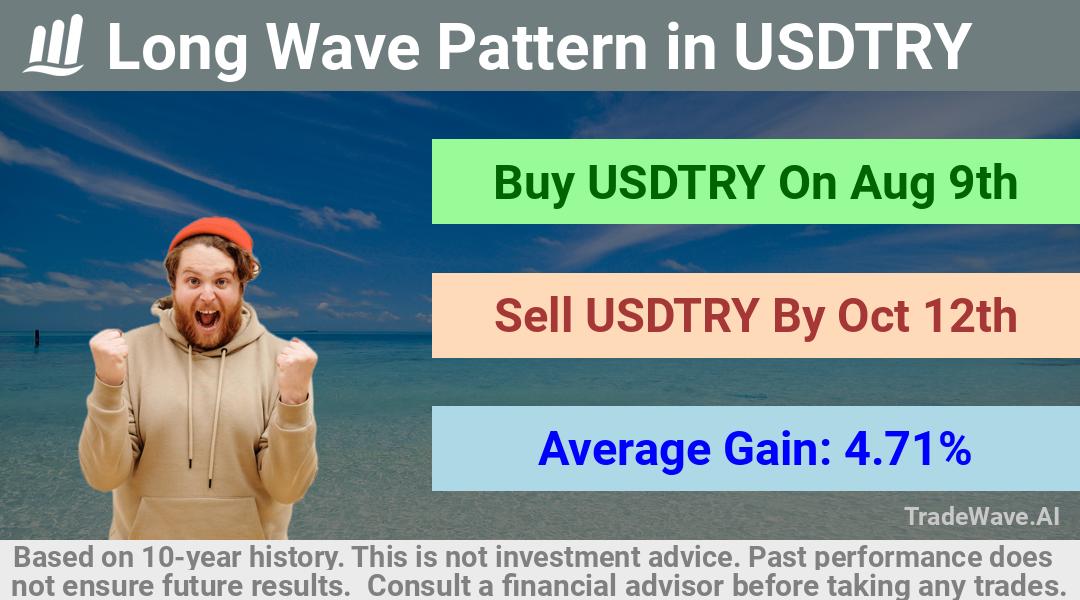 Long Wave Pattern in USDTRY

Buy USDTRY On Aug 9th

Sell USDTRY By Oct 12th

Average Gain: 4.71%

TradeWave.AI

Based on 10-year history. This is not investment advice. Past performance does not ensure future results. Consult a financial advisor before taking any trades.